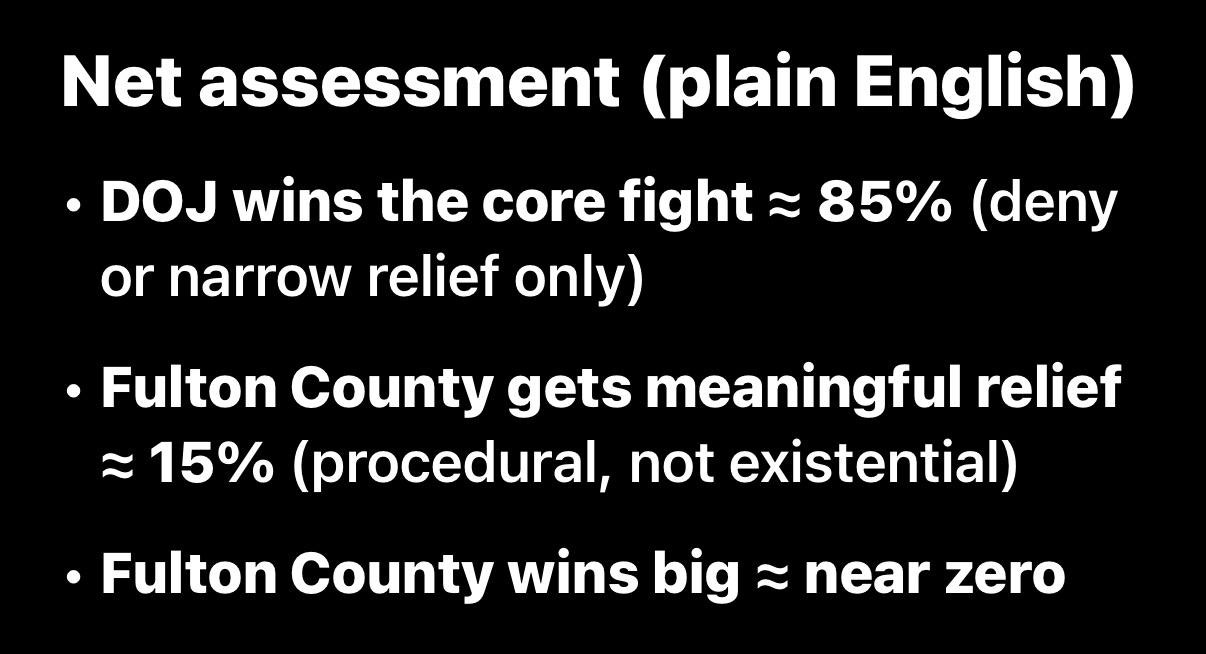 Net assessment (plain English)

• DOJ wins the core fight ≈ 85% (deny or narrow relief only)

• Fulton County gets meaningful relief ≈ 15% (procedural, not existential)

• Fulton County wins big ≈ near zero